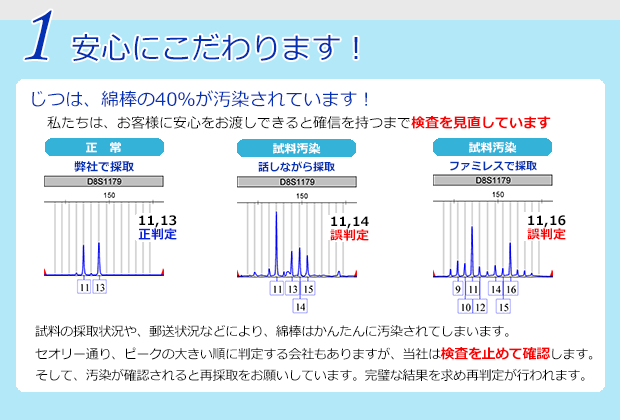 1 安心にこだわります！

じつは、綿棒の40%が汚染されています！

私たちは、お客様に安心をお渡しできると確信を持つまで検査を見直しています

正　常

弊社で採取

D8S1179

150

11,13
正判定

11　13

試料汚染

話しながら採取

D8S1179

150

11,14
誤判定

11　13　15

14

試料汚染

ファミレスで採取

D8S1179

150

11,16
誤判定

9　11　14　16

10　12　15

試料の採取状況や、郵送状況などにより、綿棒はかんたんに汚染されてしまいます。

セオリー通り、ピークの大きい順に判定する会社もありますが、当社は検査を止めて確認します。

そして、汚染が確認されると再採取をお願いしています。完璧な結果を求め再判定が行われます。